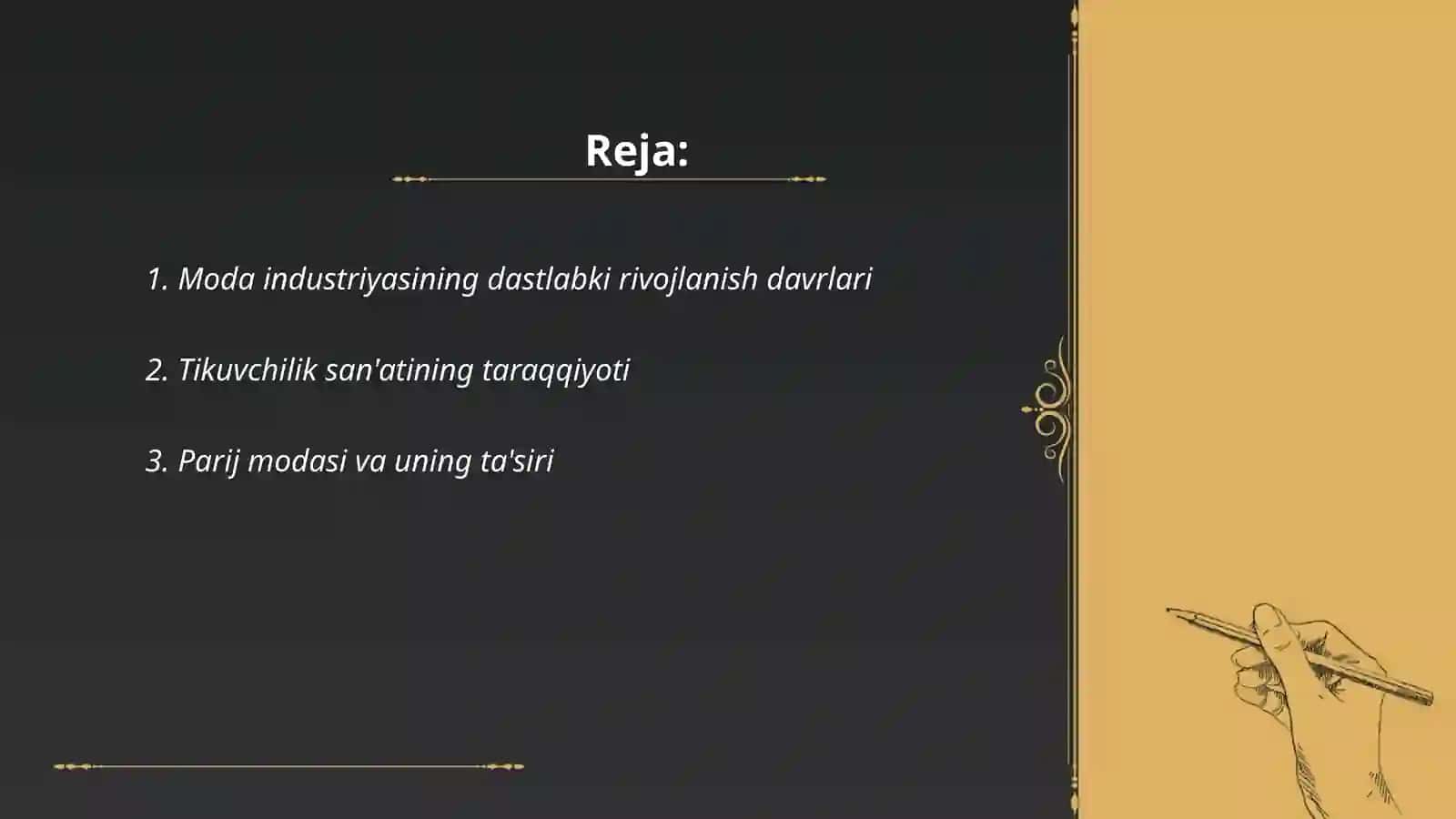 Reja:

1. Moda industriyasining dastlabki rivojlanish davrlari

2. Tikuvchilik san'atining taraqqiyoti

3. Parij modasi va uning ta'siri